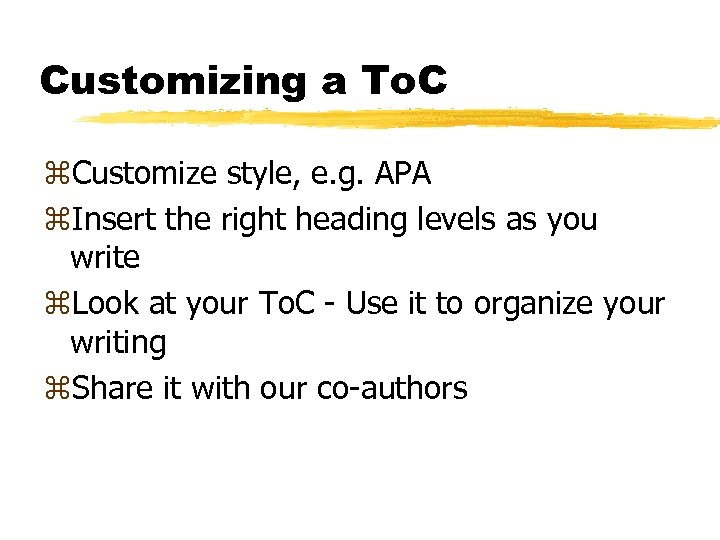 Customizing a ToC

⌘Customize style, e.g. APA

⌘Insert the right heading levels as you write

⌘Look at your ToC - Use it to organize your writing

⌘Share it with our co-authors